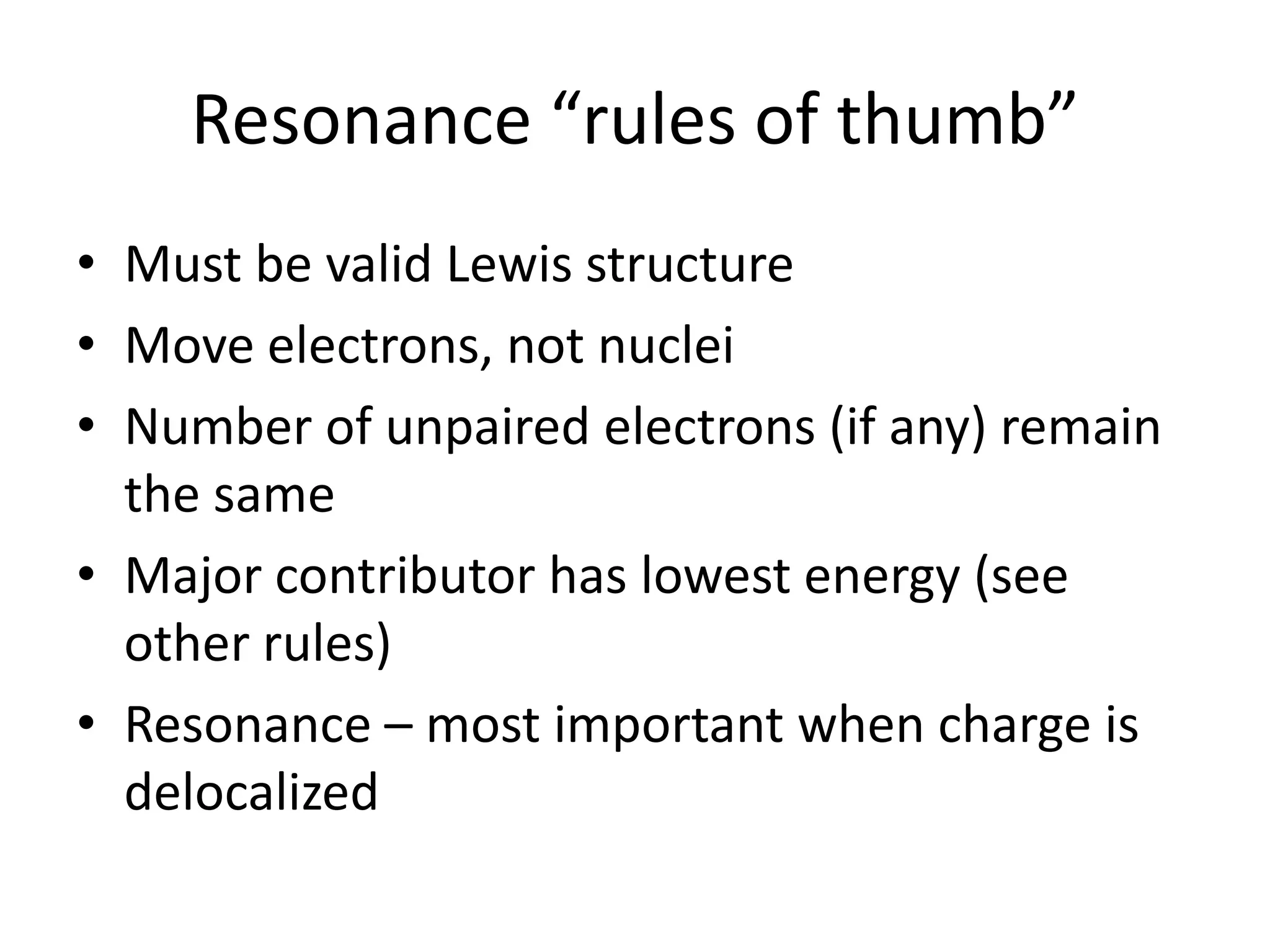 Resonance “rules of thumb”

• Must be valid Lewis structure
• Move electrons, not nuclei
• Number of unpaired electrons (if any) remain the same
• Major contributor has lowest energy (see other rules)
• Resonance – most important when charge is delocalized